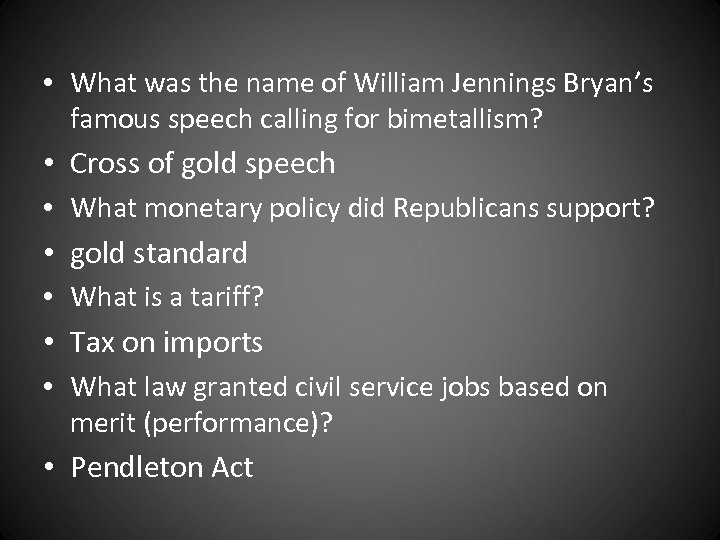 • What was the name of William Jennings Bryan's famous speech calling for bimetallism?
• Cross of gold speech
• What monetary policy did Republicans support?
• gold standard
• What is a tariff?
• Tax on imports
• What law granted civil service jobs based on merit (performance)?
• Pendleton Act